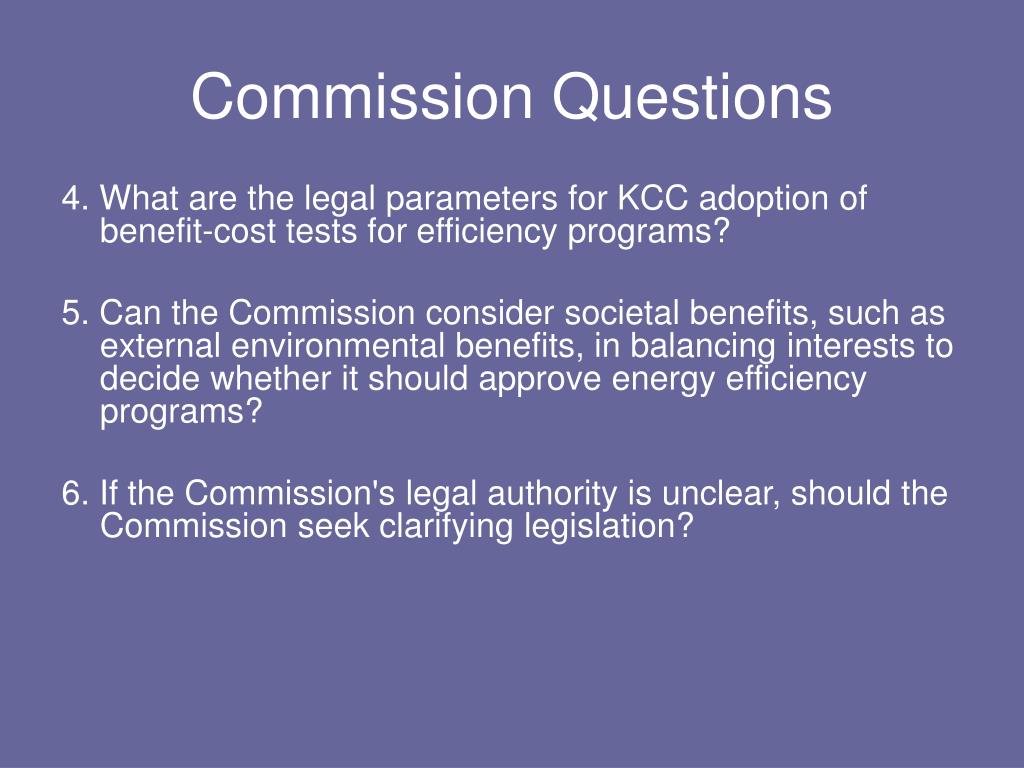 Commission Questions

4. What are the legal parameters for KCC adoption of benefit-cost tests for efficiency programs?

5. Can the Commission consider societal benefits, such as external environmental benefits, in balancing interests to decide whether it should approve energy efficiency programs?

6. If the Commission's legal authority is unclear, should the Commission seek clarifying legislation?